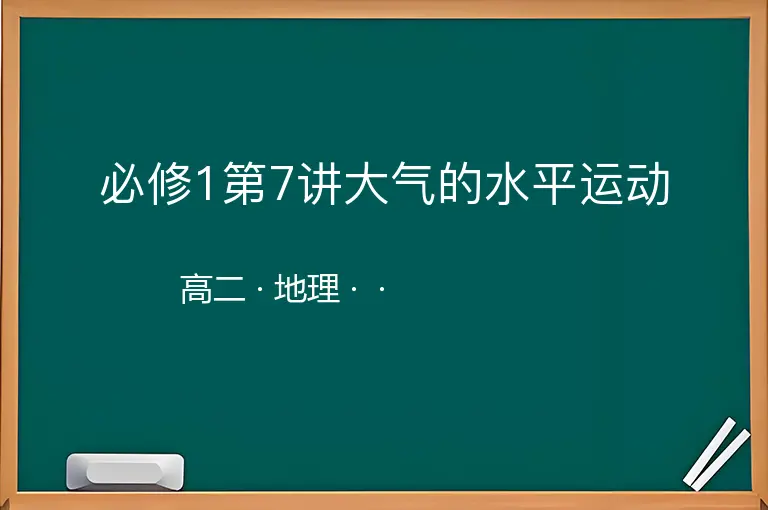 必修1第7讲大气的水平运动

高二 · 地理 · ·